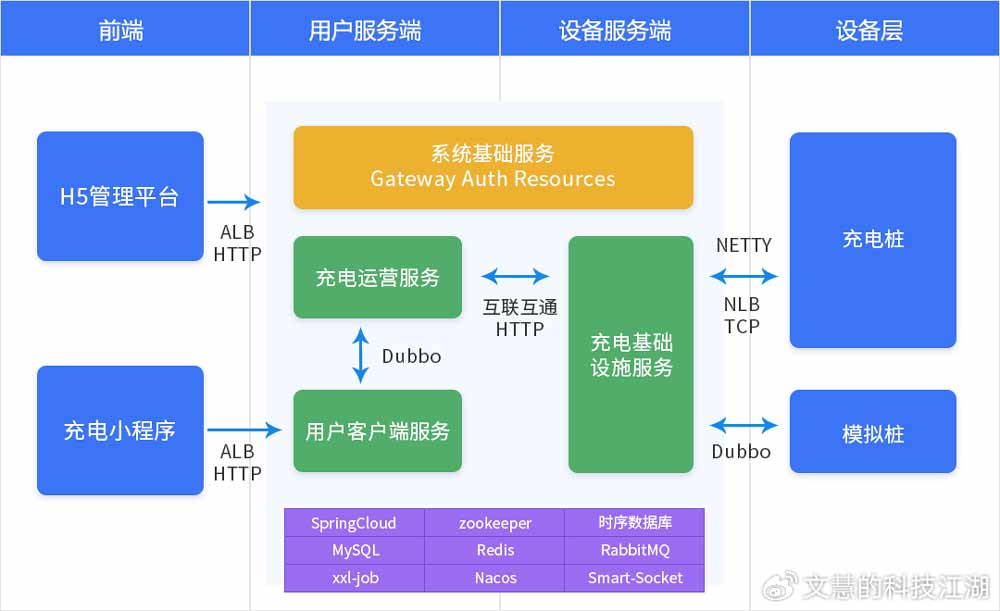 前端

用户服务端

设备服务端

设备层

H5管理平台

ALB
HTTP

充电小程序

ALB
HTTP

系统基础服务
Gateway Auth Resources

充电运营服务

Dubbo

用户客户端服务

互联互通
HTTP

充电基础设施服务

NETTY

NLB
TCP

Dubbo

充电桩

模拟桩

| SpringCloud | zookeeper | 时序数据库 |
|---|---|---|
| MySQL | Redis | RabbitMQ |
| xxl-job | Nacos | Smart-Socket |

文慧的科技江湖